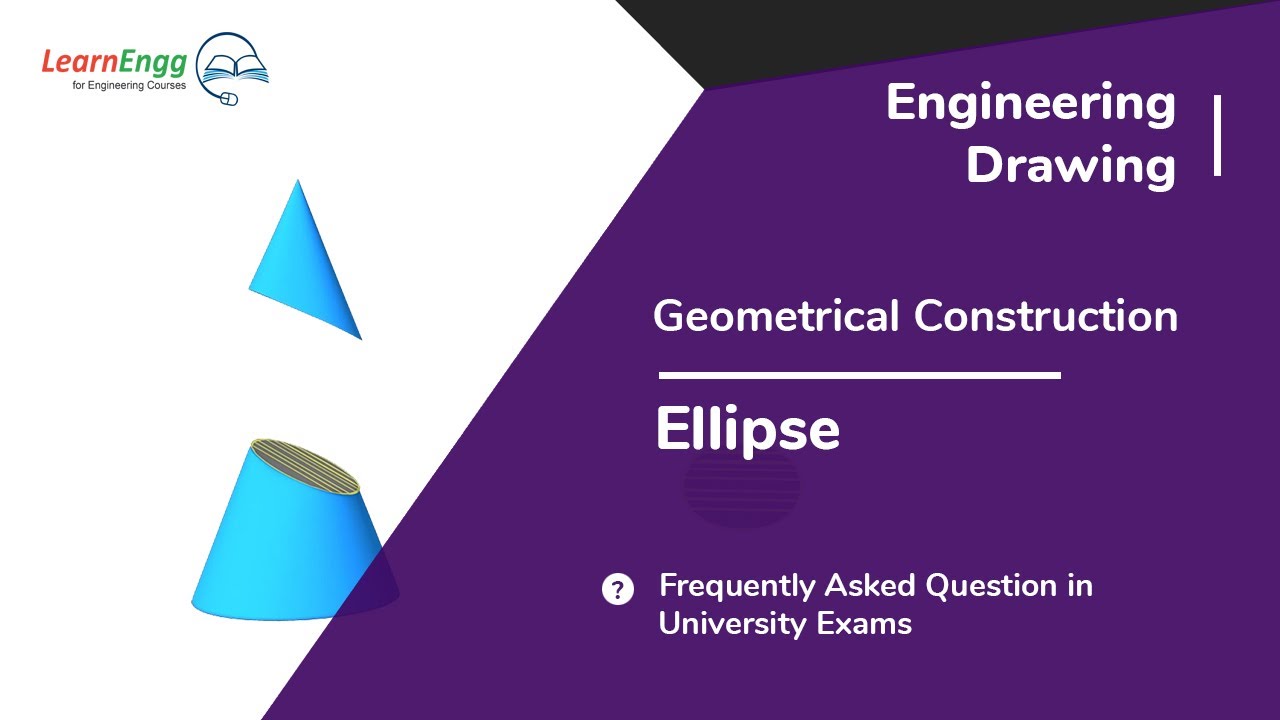 LearnEngg
for Engineering Courses

Engineering Drawing

Geometrical Construction

Ellipse

?

Frequently Asked Question in University Exams